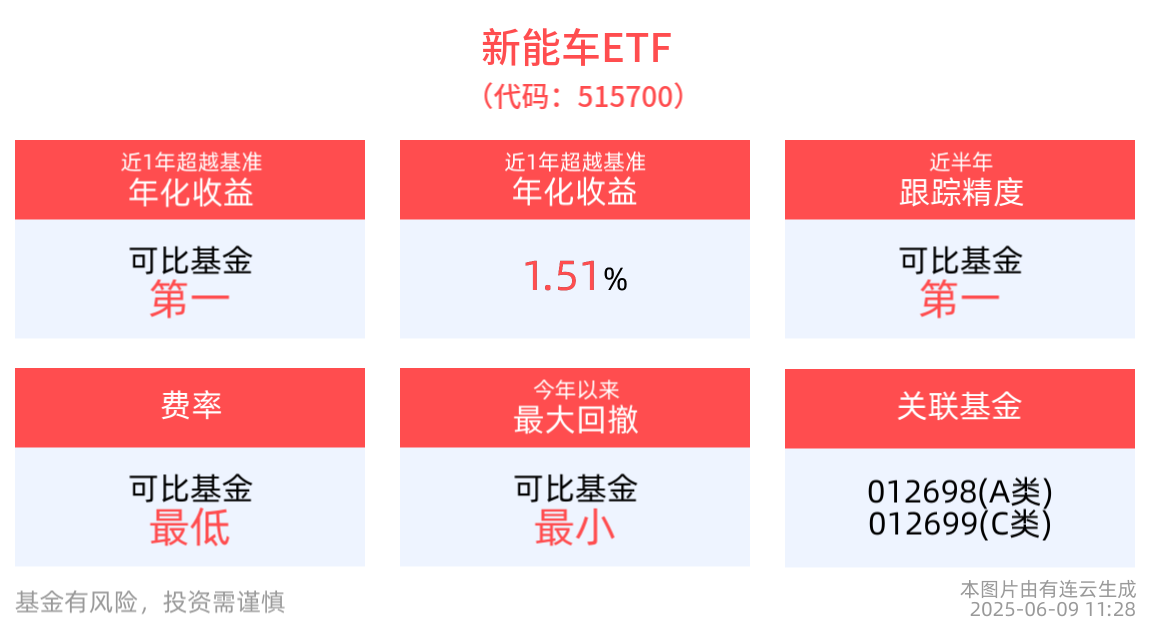 新能车ETF
（代码：515700）

近1年超越基准
年化收益

可比基金
第一

近1年超越基准
年化收益

1.51%

近半年
跟踪精度

可比基金
第一

费率

可比基金
最低

今年以来
最大回撤

可比基金
最小

关联基金

012698(A类)
012699(C类)

基金有风险，投资需谨慎

本图片由有连云生成
2025-06-09 11:28